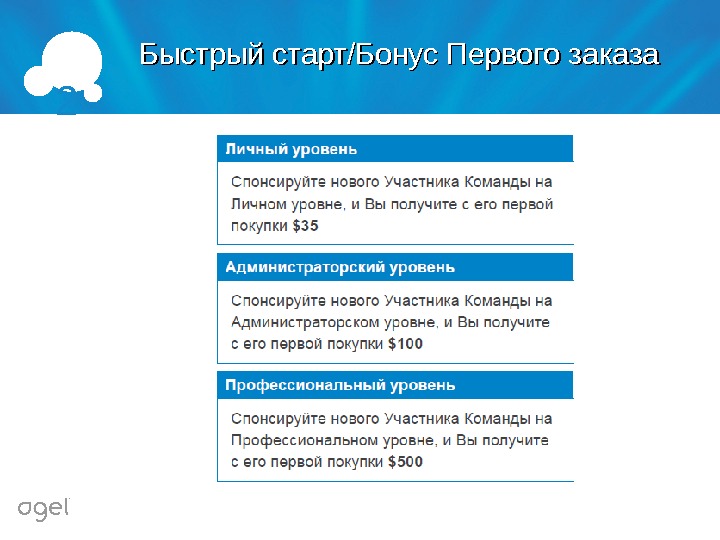 Быстрый старт/Бонус Первого заказа

Личный уровень

Спонсируйте нового Участника Команды на Личном уровне, и Вы получите с его первой покупки $35

Администраторский уровень

Спонсируйте нового Участника Команды на Администраторском уровне, и Вы получите с его первой покупки $100

Профессиональный уровень

Спонсируйте нового Участника Команды на Профессиональном уровне, и Вы получите с его первой покупки $500

agel